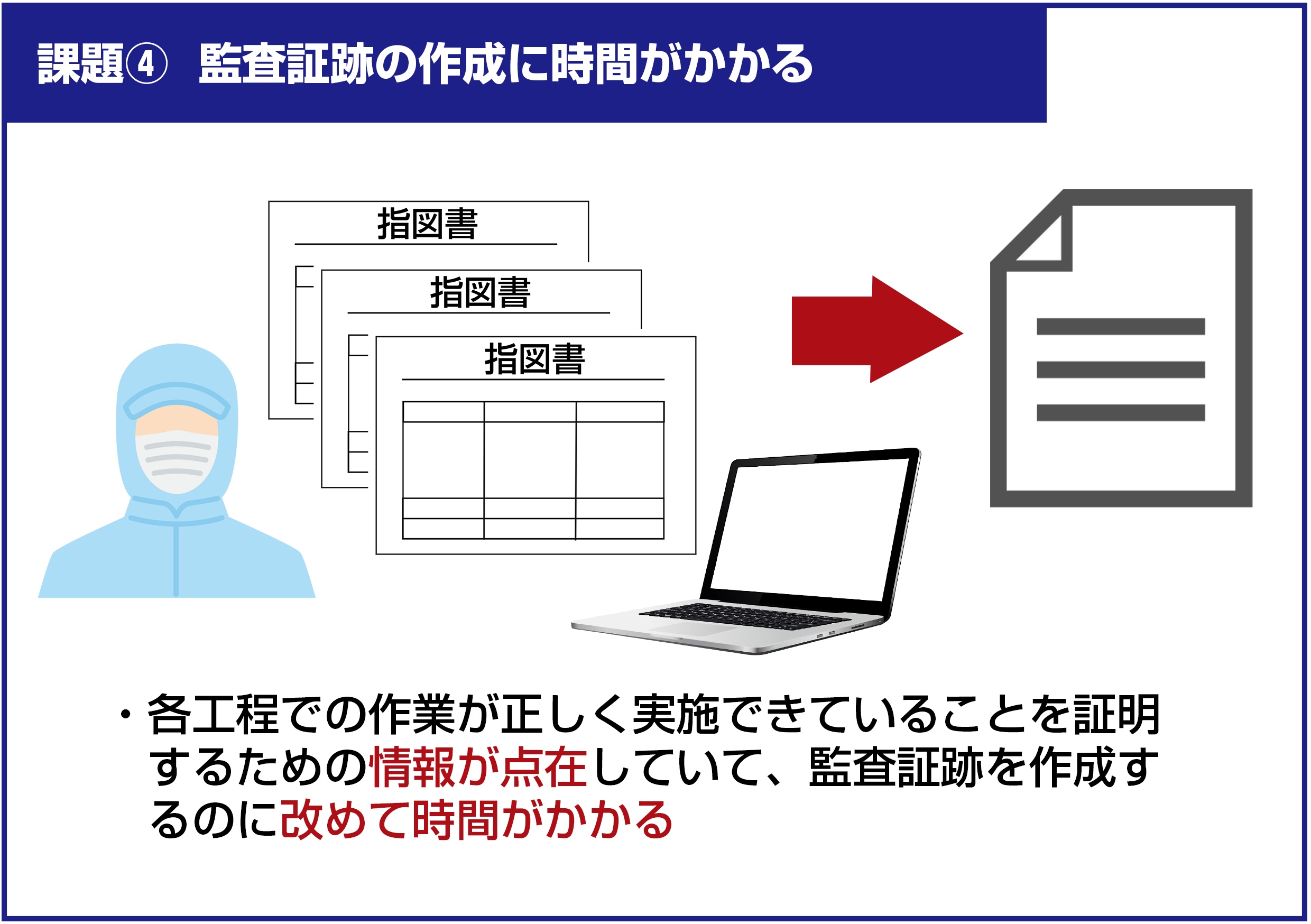 課題④　監査証跡の作成に時間がかかる

指図書

指図書

指図書

・各工程での作業が正しく実施できていることを証明するための情報が点在していて、監査証跡を作成するのに改めて時間がかかる